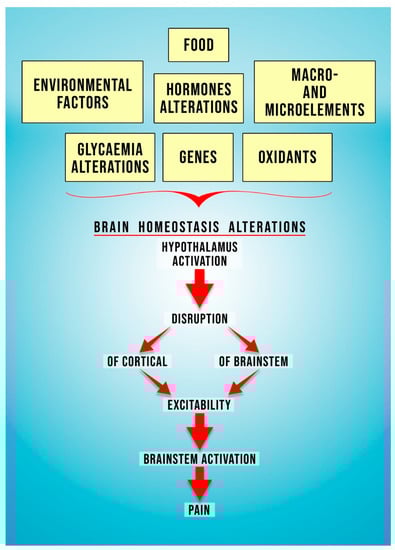 FOOD

ENVIRONMENTAL FACTORS

HORMONES ALTERATIONS

MACRO- AND MICROELEMENTS

GLYCAEMIA ALTERATIONS

GENES

OXIDANTS

BRAIN HOMEOSTASIS ALTERATIONS

HYPOTHALAMUS ACTIVATION

DISRUPTION

OF CORTICAL

OF BRAINSTEM

EXCITABILITY

BRAINSTEM ACTIVATION

PAIN